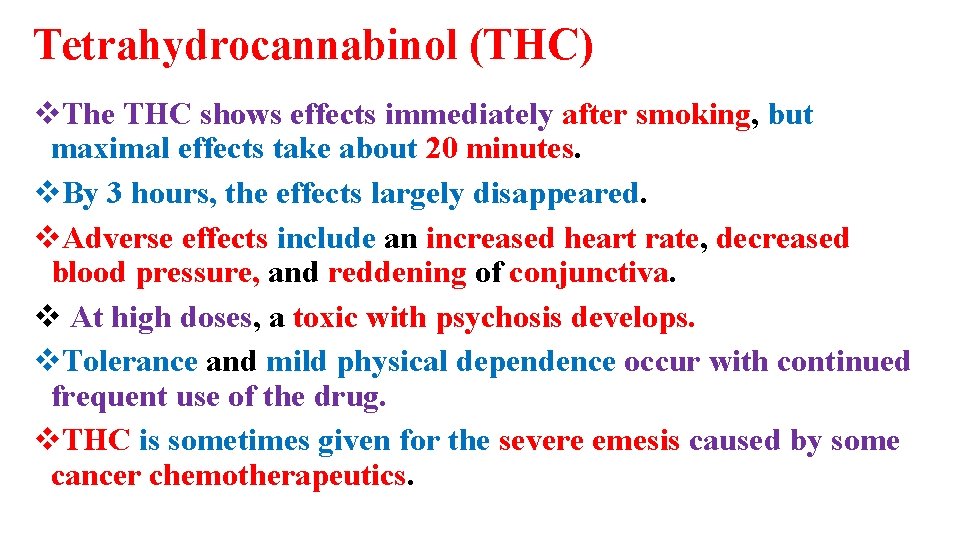 Tetrahydrocannabinol (THC)

❖The THC shows effects immediately after smoking, but maximal effects take about 20 minutes.

❖By 3 hours, the effects largely disappeared.

❖Adverse effects include an increased heart rate, decreased blood pressure, and reddening of conjunctiva.

❖ At high doses, a toxic with psychosis develops.

❖Tolerance and mild physical dependence occur with continued frequent use of the drug.

❖THC is sometimes given for the severe emesis caused by some cancer chemotherapeutics.